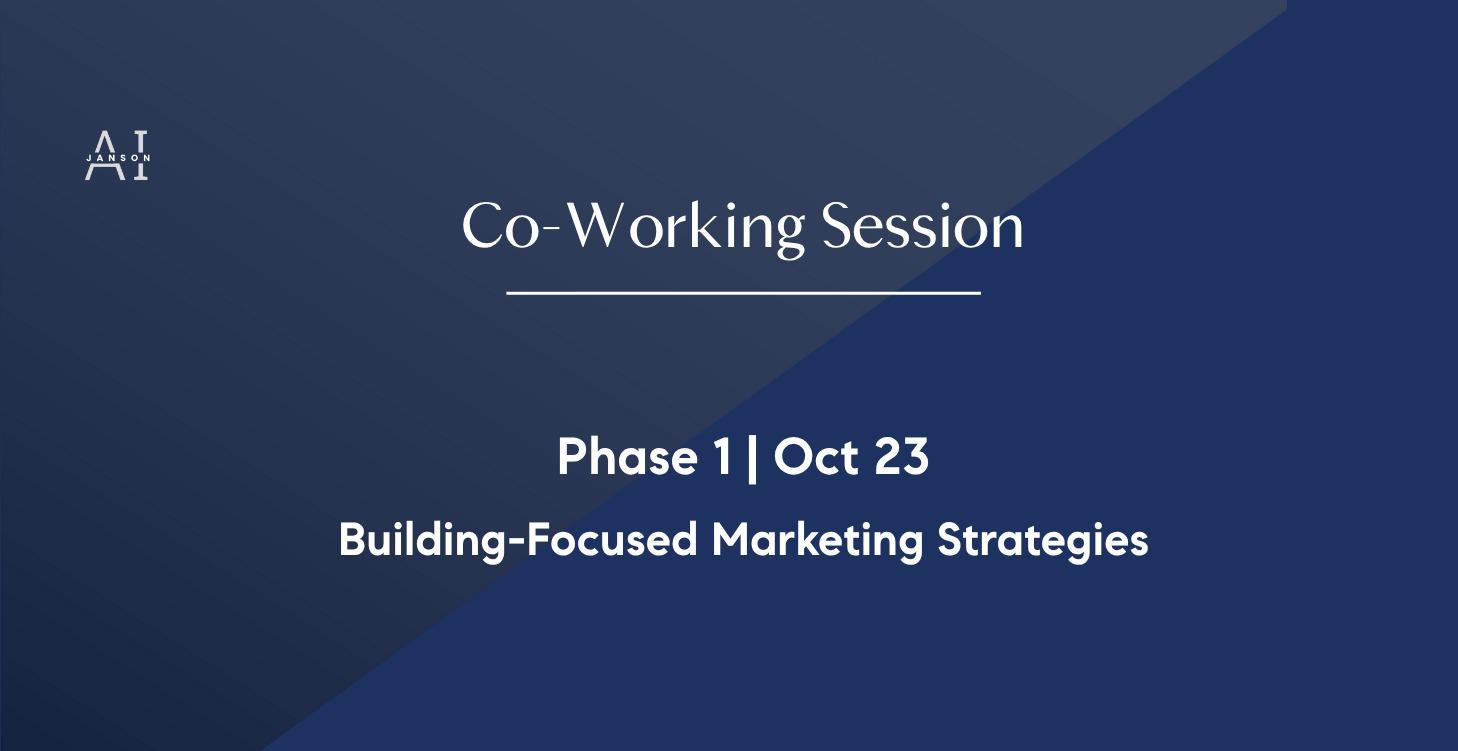 AI
JANSON

Co-Working Session

Phase 1 | Oct 23

Building-Focused Marketing Strategies